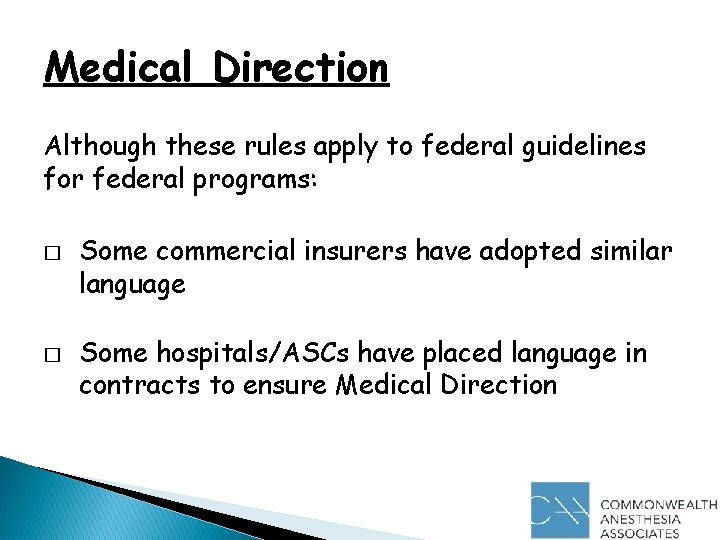 Medical Direction

Although these rules apply to federal guidelines for federal programs:

□ Some commercial insurers have adopted similar language

□ Some hospitals/ASCs have placed language in contracts to ensure Medical Direction

CAA COMMONWEALTH ANESTHESIA ASSOCIATES